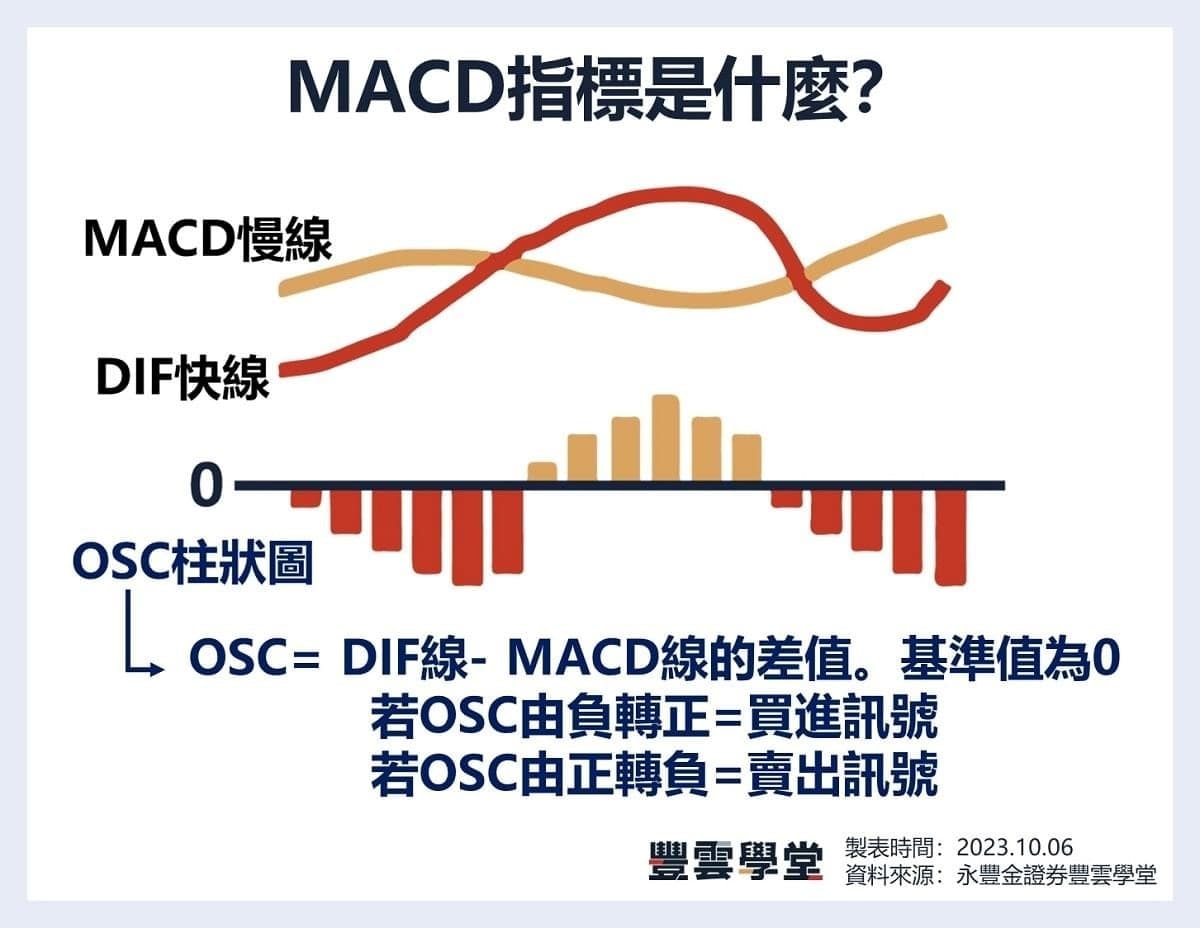 MACD指標是什麼?

MACD慢線

DIF快線

0

OSC柱狀圖

OSC= DIF線- MACD線的差值。基準值為0
若OSC由負轉正=買進訊號
若OSC由正轉負=賣出訊號

豐雲學堂
製表時間：2023.10.06
資料來源：永豐金證券豐雲學堂